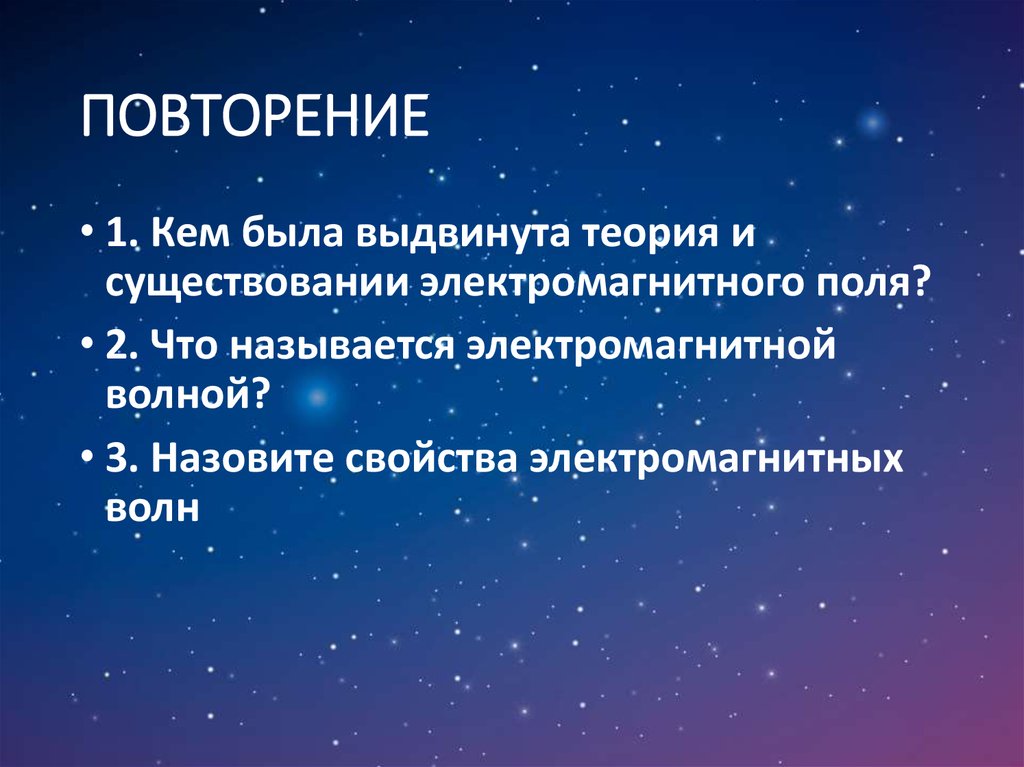 ПОВТОРЕНИЕ

• 1. Кем была выдвинута теория и существовании электромагнитного поля?

• 2. Что называется электромагнитной волной?

• 3. Назовите свойства электромагнитных волн